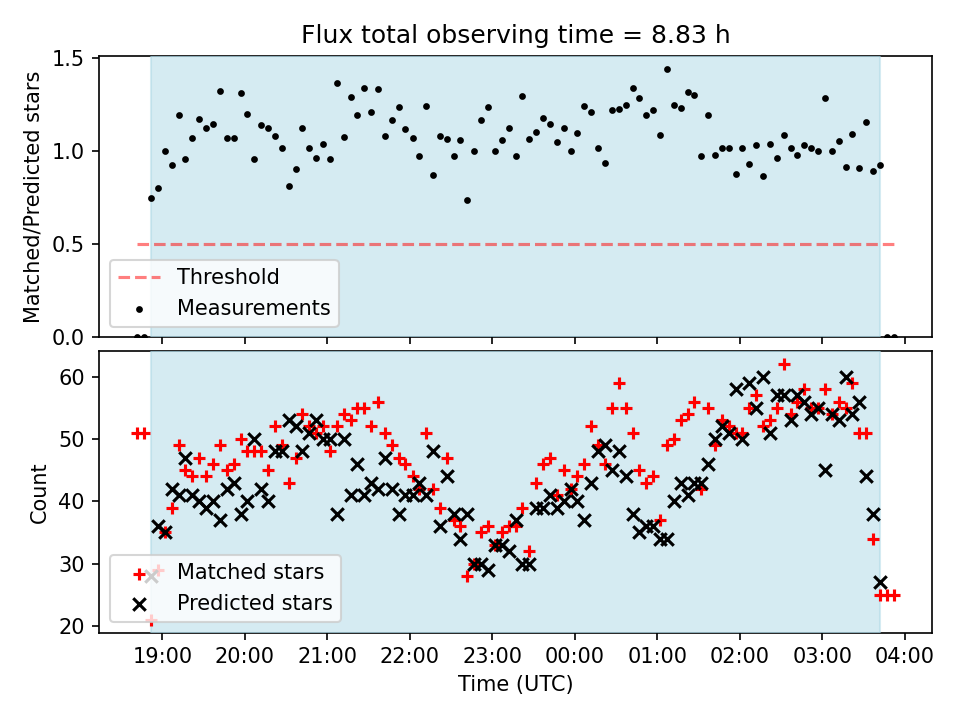 Flux total observing time = 8.83 h

Matched/Predicted stars

1.5
1.0
0.5
0.0

Threshold
Measurements

Count

60
50
40
30
20

Matched stars
Predicted stars

19:00
20:00
21:00
22:00
23:00
00:00
01:00
02:00
03:00
04:00

Time (UTC)